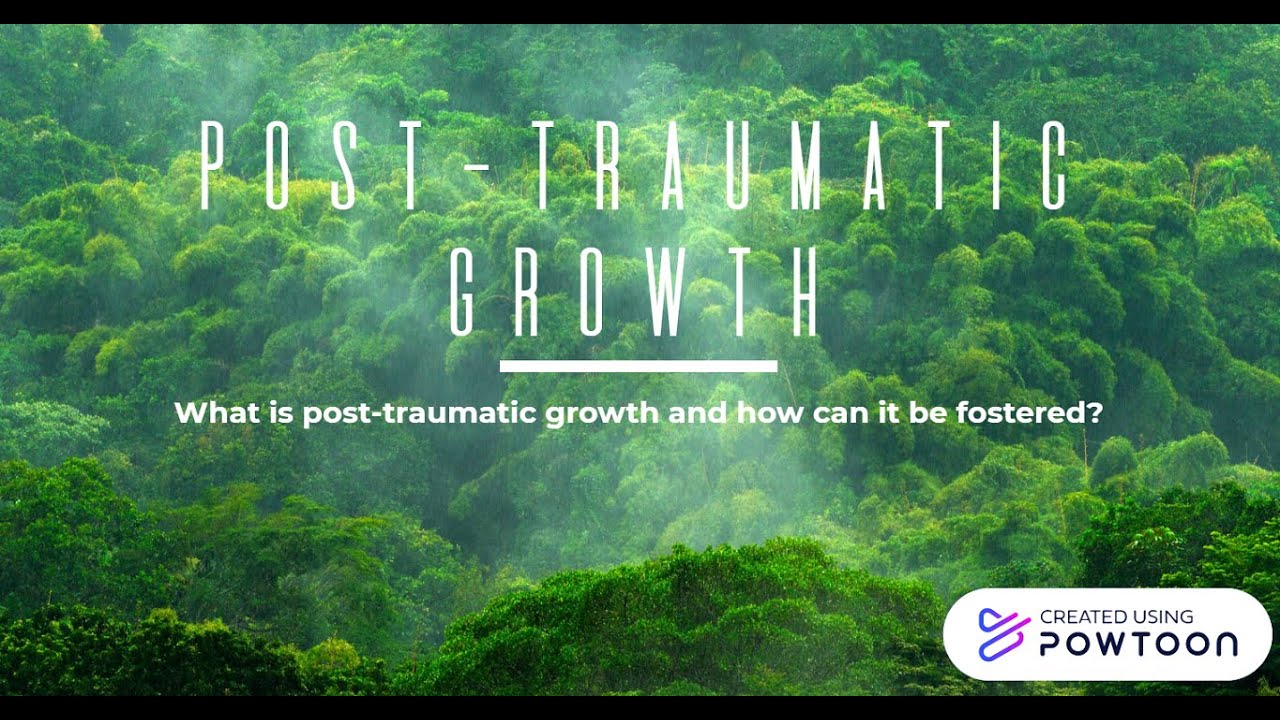 POST-TRAUMATIC GROWTH

What is post-traumatic growth and how can it be fostered?

CREATED USING
POWTOON